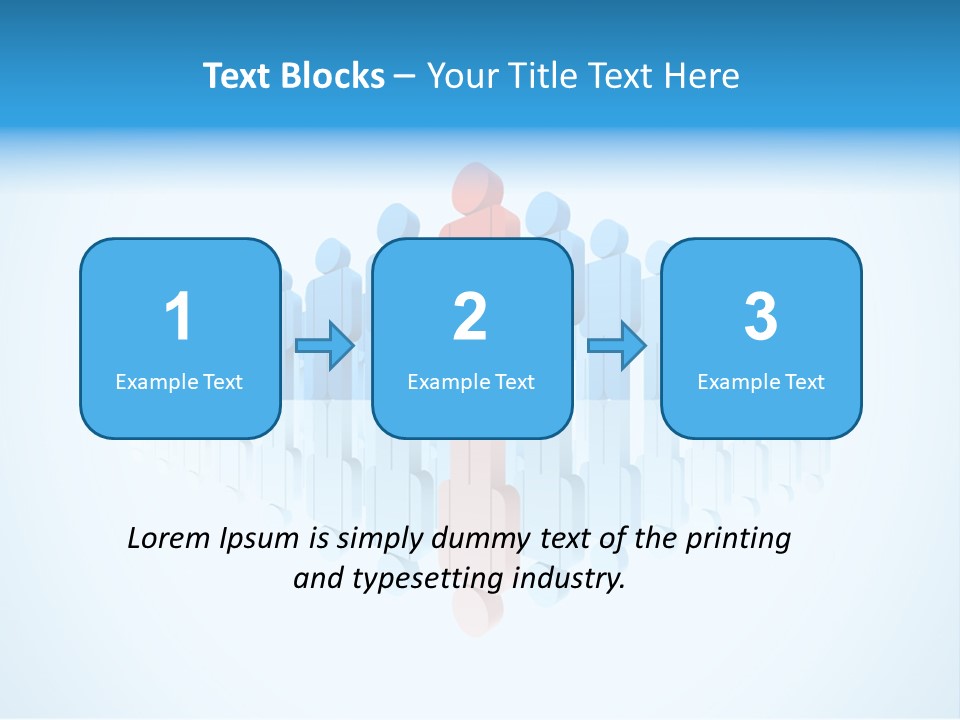 Text Blocks – Your Title Text Here

1
Example Text

2
Example Text

3
Example Text

Lorem Ipsum is simply dummy text of the printing and typesetting industry.